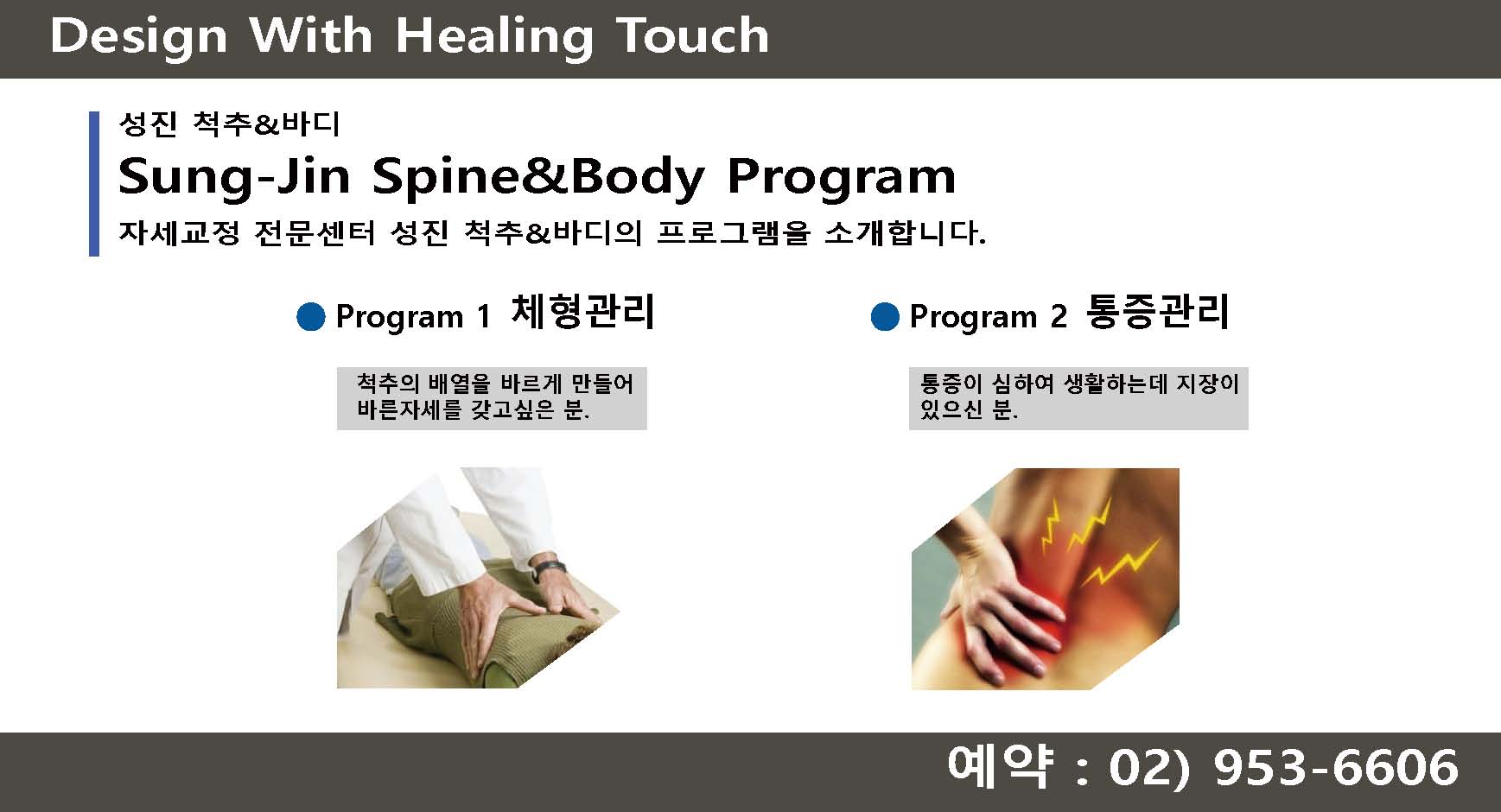 Design With Healing Touch

성진 척추&바디
Sung-Jin Spine&Body Program
자세교정 전문센터 성진 척추&바디의 프로그램을 소개합니다.

Program 1 체형관리

척추의 배열을 바르게 만들어 바른자세를 갖고싶은 분.

Program 2 통증관리

통증이 심하여 생활하는데 지장이 있으신 분.

예약 : 02) 953-6606